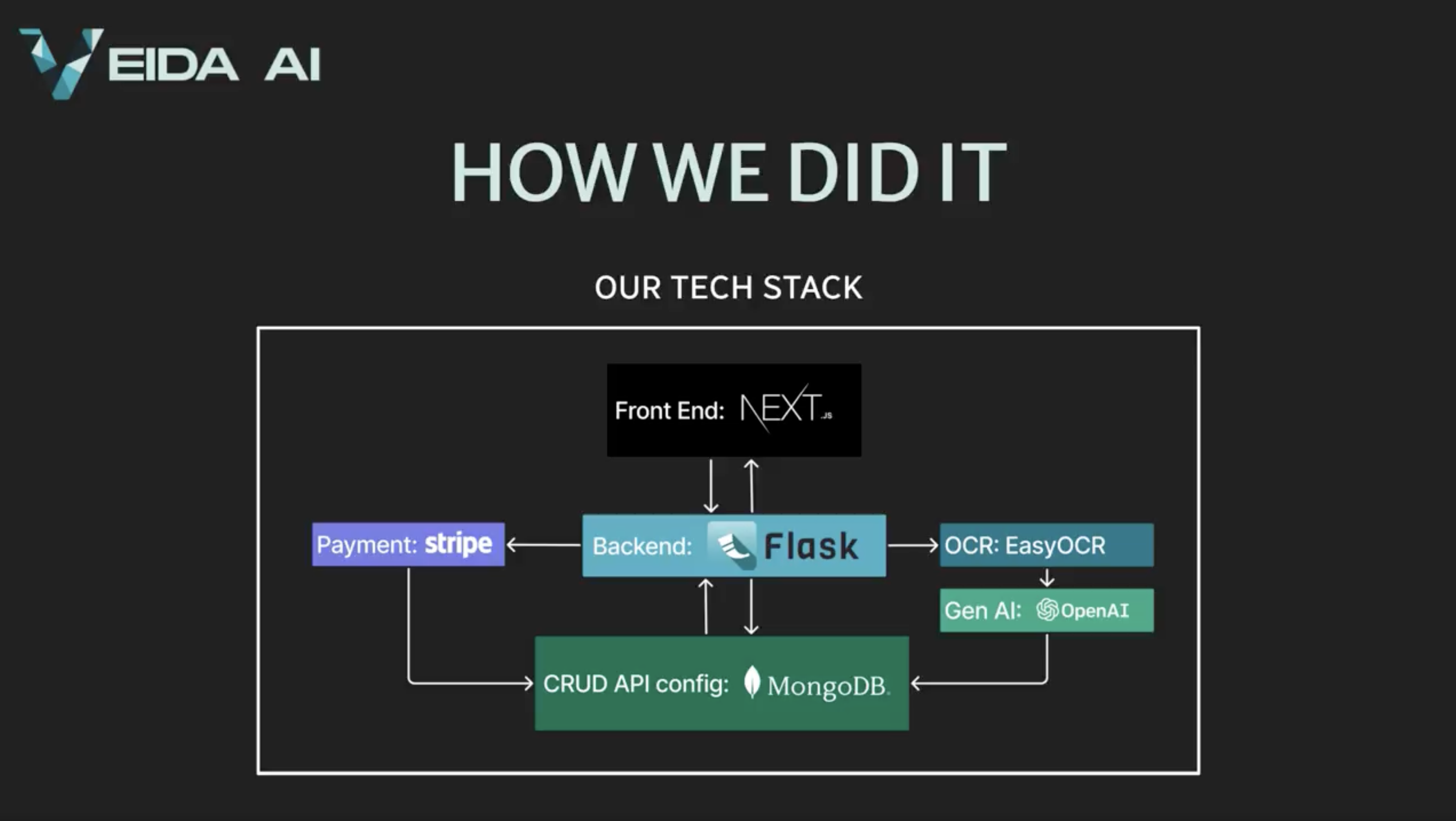 VEIDA AI

HOW WE DID IT

OUR TECH STACK

Front End: NEXT.JS

Payment: stripe

Backend: Flask

OCR: EasyOCR

Gen AI: OpenAI

CRUD API config: MongoDB.